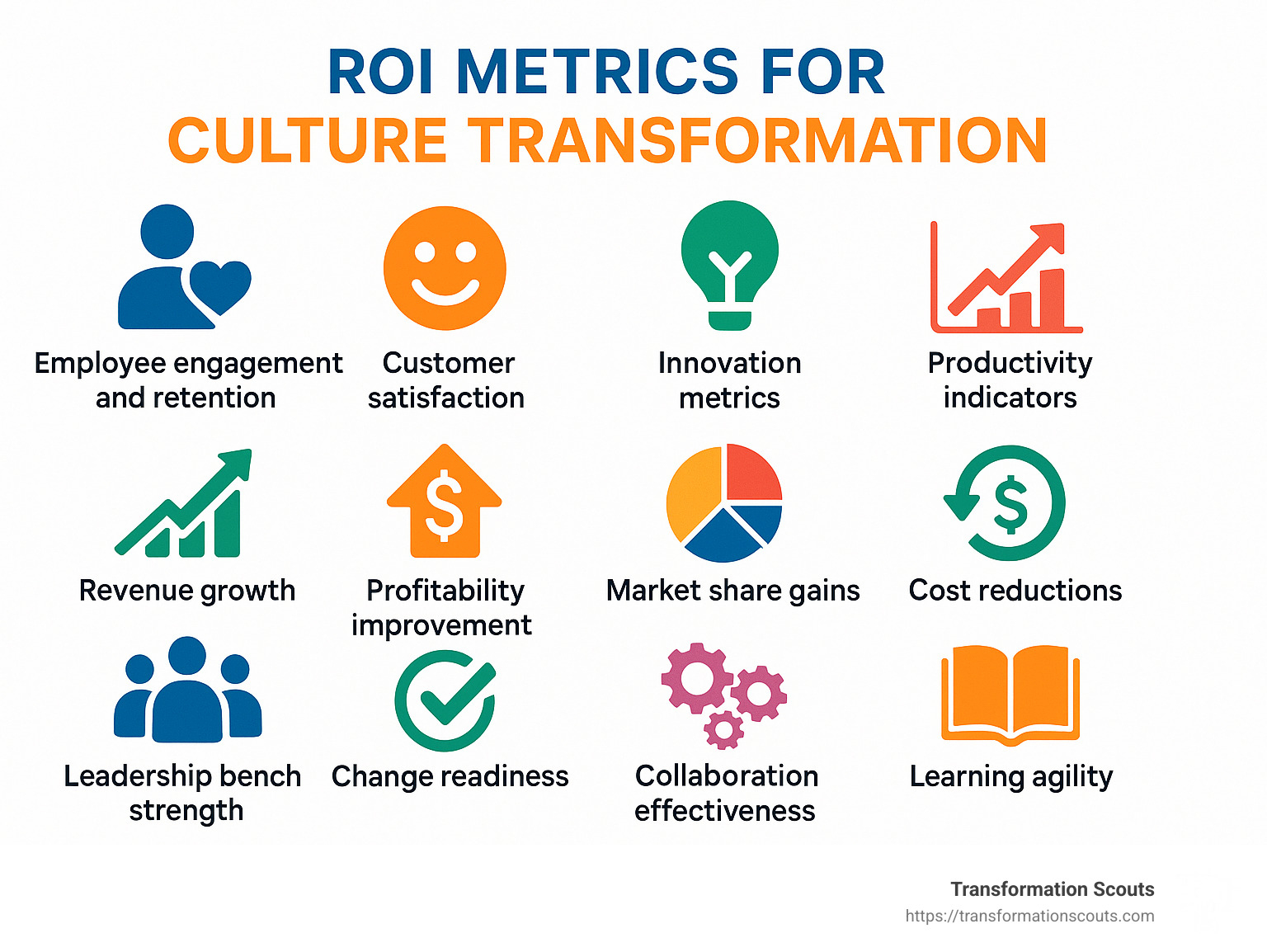 ROI METRICS FOR
CULTURE TRANSFORMATION

Employee engagement and retention

Customer satisfaction

Innovation metrics

Productivity indicators

Revenue growth

Profitability improvement

Market share gains

Cost reductions

Leadership bench strength

Change readiness

Collaboration effectiveness

Learning agility

Transformation Scouts
https://transformationscouts.com